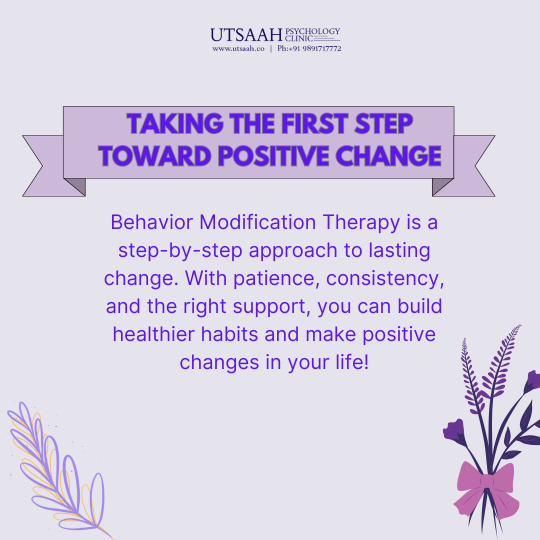 UTSAAH PSYCHOLOGY CLINIC
www.utsaah.co | Ph:+91 9891717772

TAKING THE FIRST STEP TOWARD POSITIVE CHANGE

Behavior Modification Therapy is a step-by-step approach to lasting change. With patience, consistency, and the right support, you can build healthier habits and make positive changes in your life!